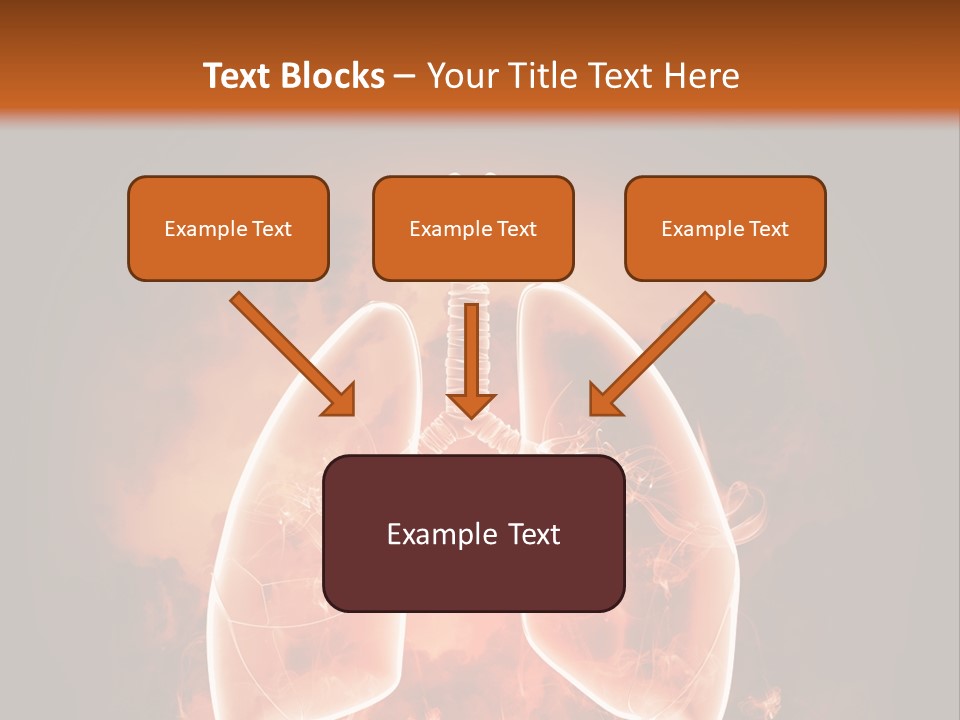 Text Blocks – Your Title Text Here

Example Text

Example Text

Example Text

Example Text